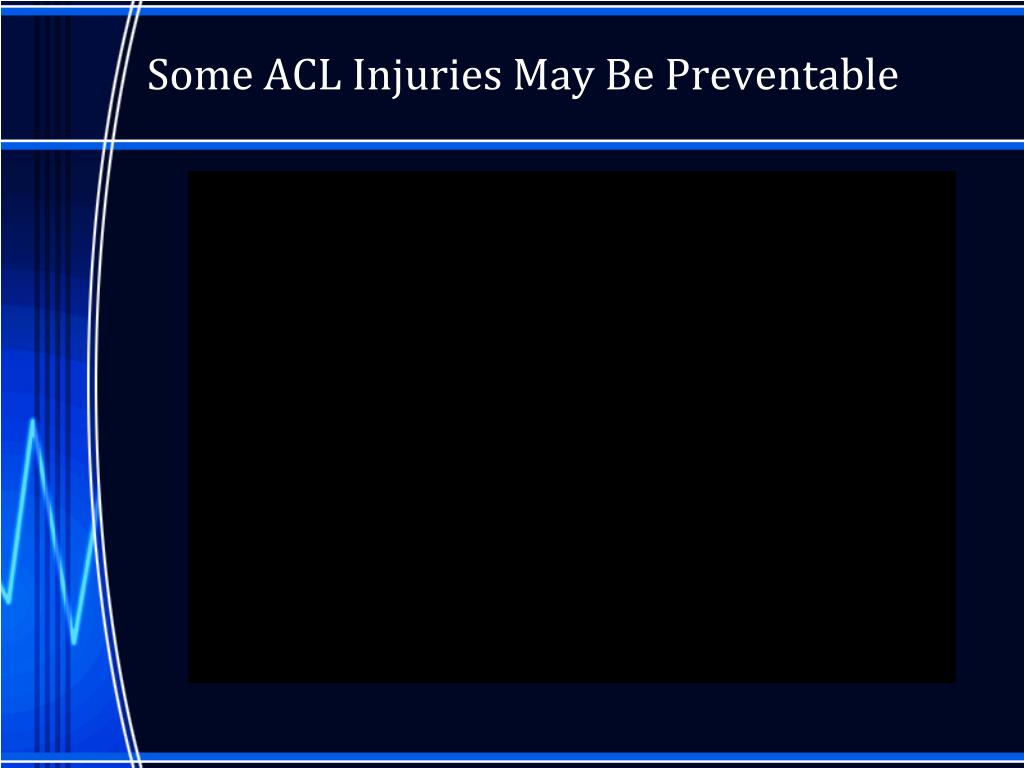 Some ACL Injuries May Be Preventable